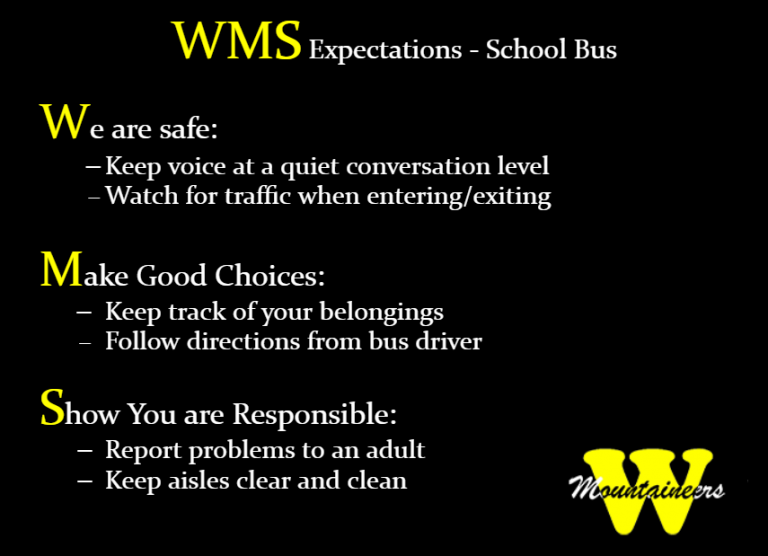 WMS Expectations - School Bus

We are safe:
– Keep voice at a quiet conversation level
– Watch for traffic when entering/exiting

Make Good Choices:
– Keep track of your belongings
– Follow directions from bus driver

Show You are Responsible:
– Report problems to an adult
– Keep aisles clear and clean

W
Mountaineers